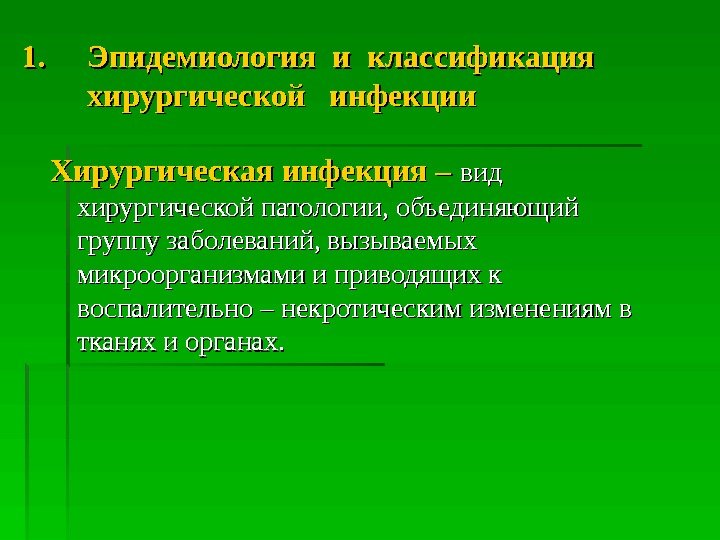 1. Эпидемиология и классификация хирургической инфекции

Хирургическая инфекция – вид хирургической патологии, объединяющий группу заболеваний, вызываемых микроорганизмами и приводящих к воспалительно – некротическим изменениям в тканях и органах.